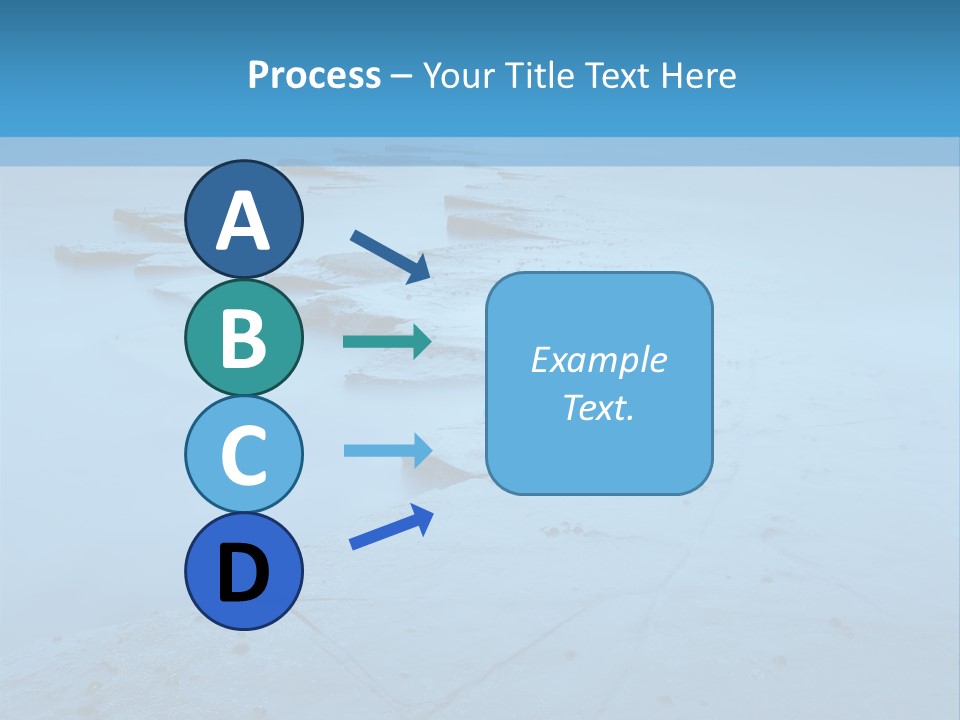 Process – Your Title Text Here

A

B

C

D

Example Text.